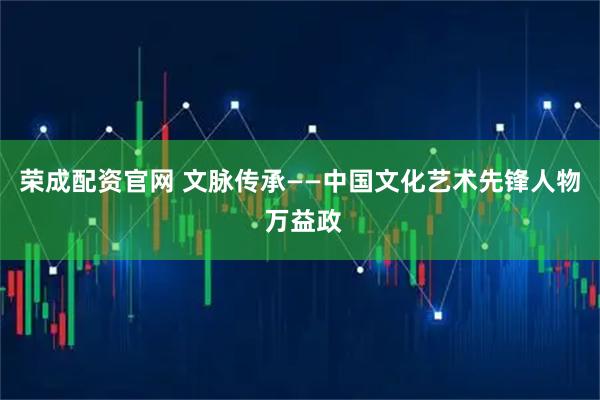 荣成配资官网 文脉传承——中国文化艺术先锋人物万益政